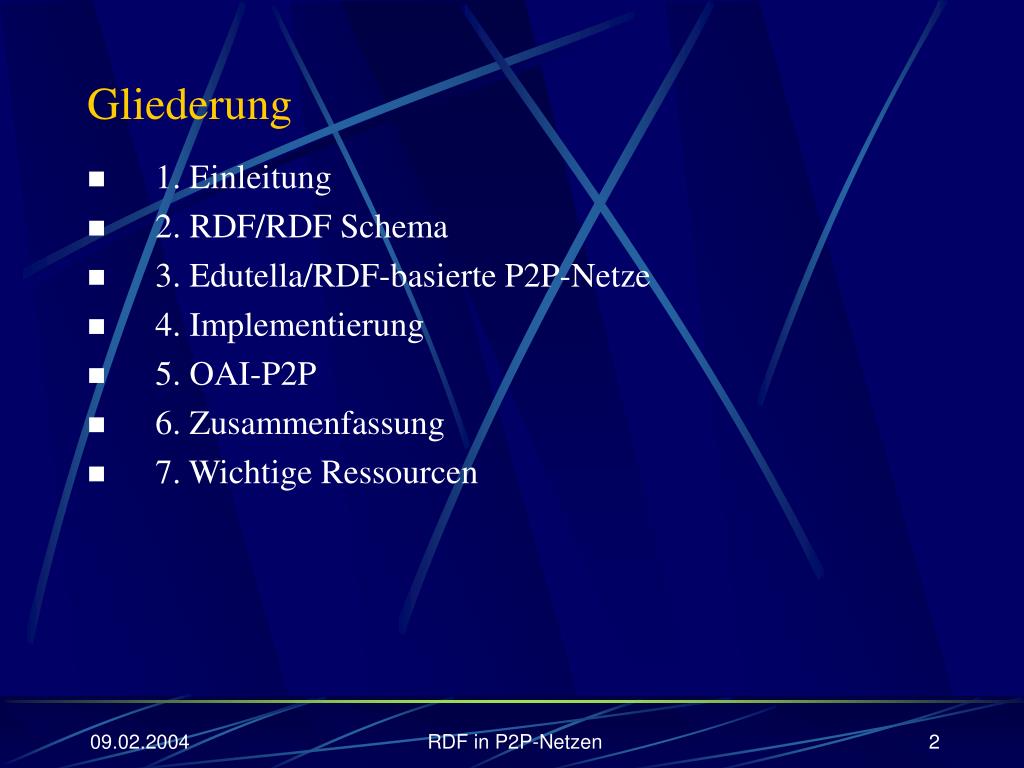 Gliederung

- 1. Einleitung
- 2. RDF/RDF Schema
- 3. Edutella/RDF-basierte P2P-Netze
- 4. Implementierung
- 5. OAI-P2P
- 6. Zusammenfassung
- 7. Wichtige Ressourcen

09.02.2004 RDF in P2P-Netzen 2